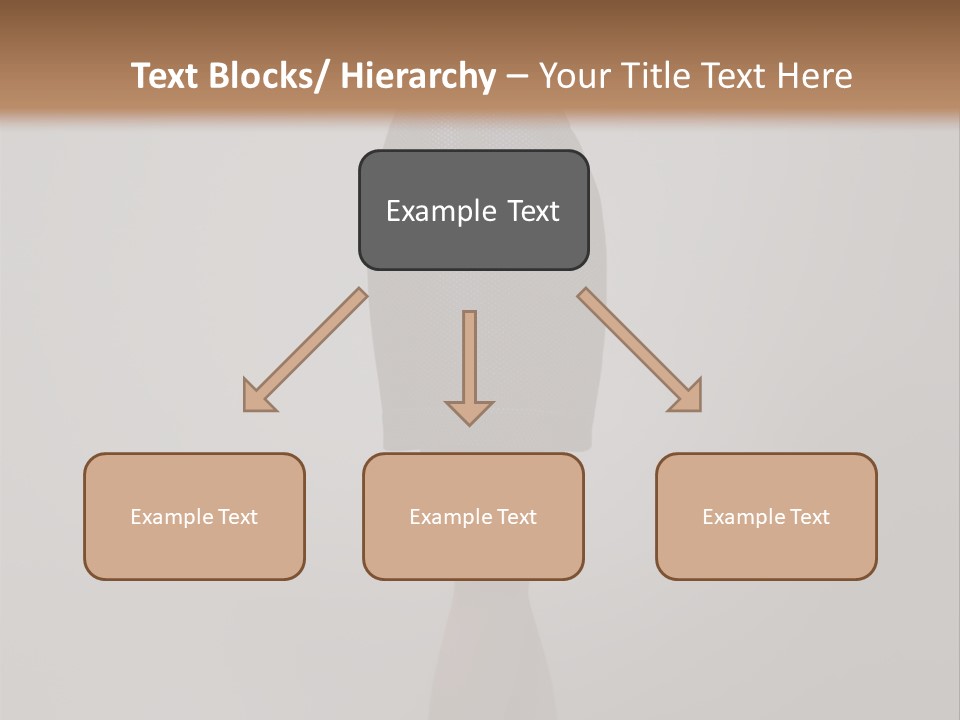 Text Blocks/ Hierarchy – Your Title Text Here

Example Text

Example Text

Example Text

Example Text